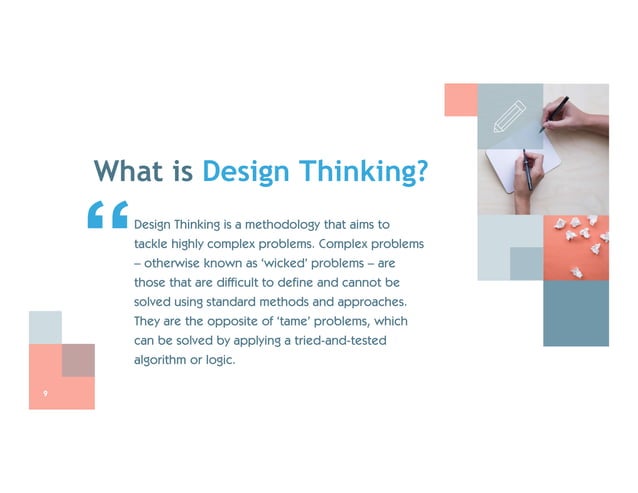 What is Design Thinking?

“ Design Thinking is a methodology that aims to tackle highly complex problems. Complex problems – otherwise known as ‘wicked’ problems – are those that are difficult to define and cannot be solved using standard methods and approaches. They are the opposite of ‘tame’ problems, which can be solved by applying a tried-and-tested algorithm or logic.

9